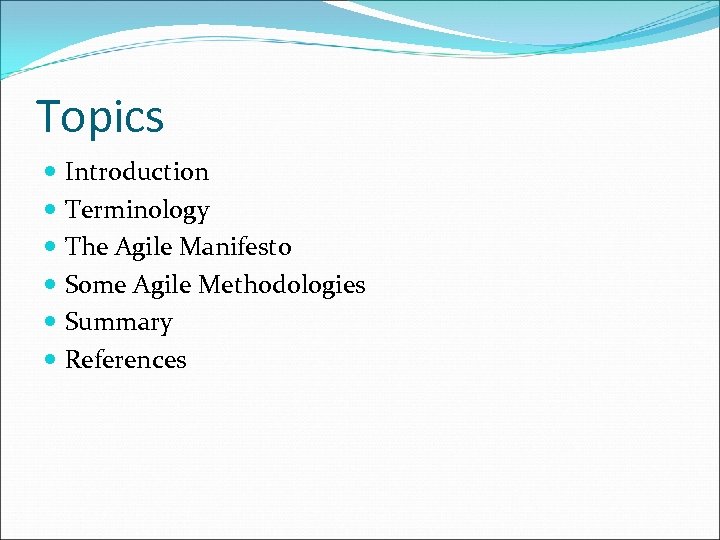 Topics

- Introduction
- Terminology
- The Agile Manifesto
- Some Agile Methodologies
- Summary
- References